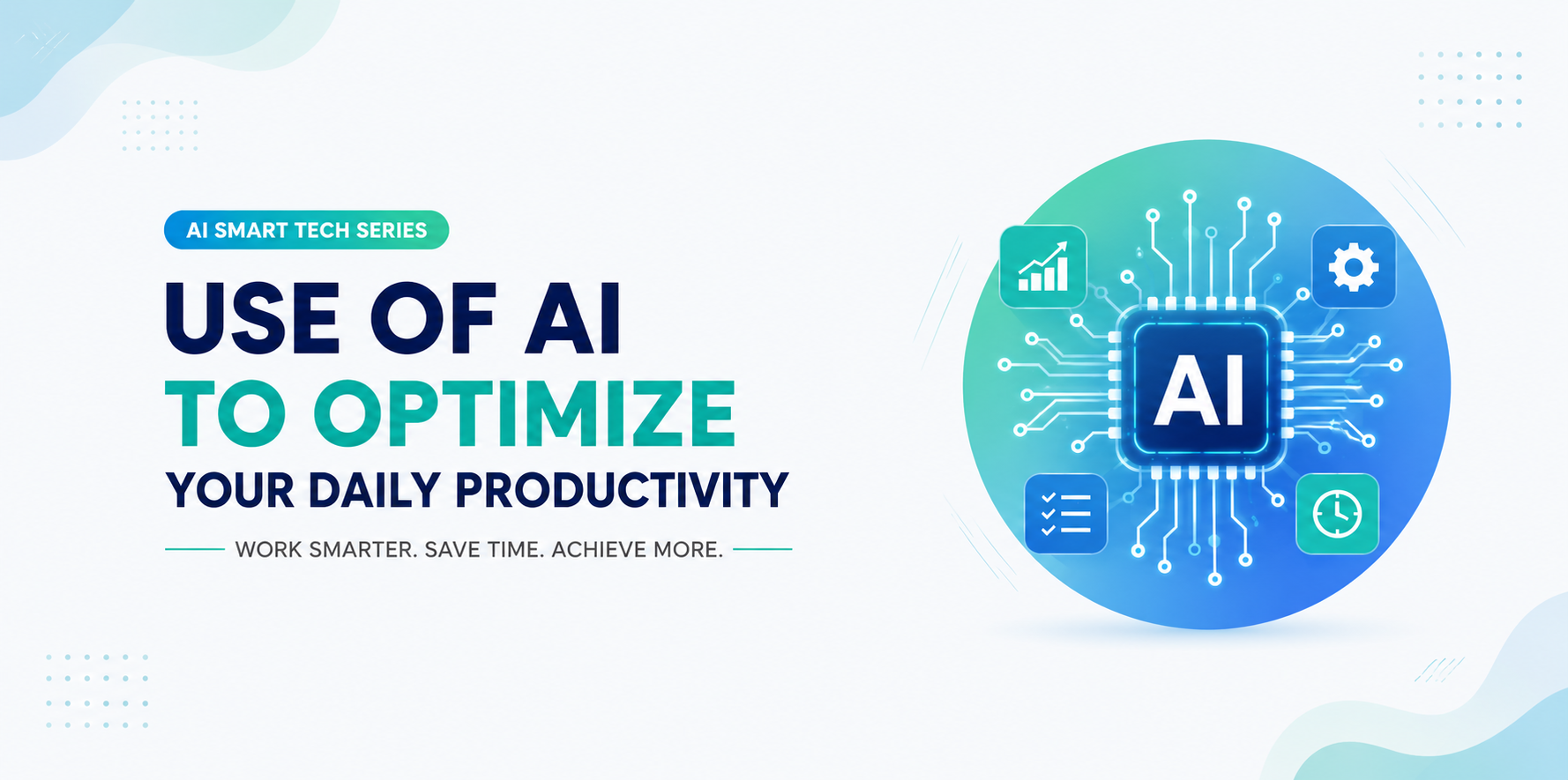 AI SMART TECH SERIES

USE OF AI
TO OPTIMIZE
YOUR DAILY PRODUCTIVITY

WORK SMARTER. SAVE TIME. ACHIEVE MORE.

AI